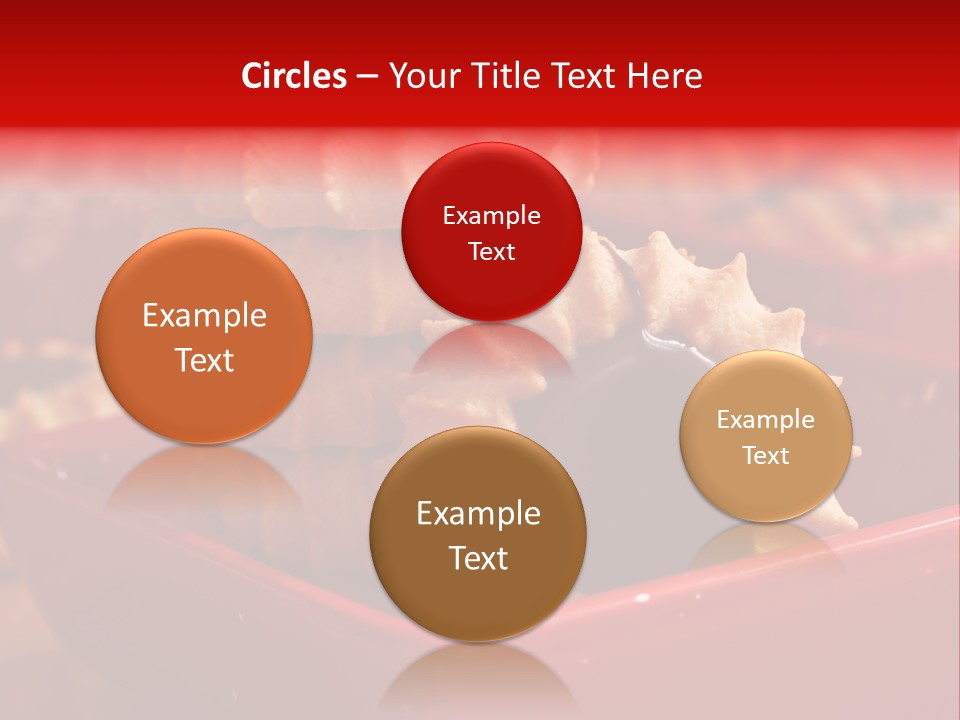 Circles – Your Title Text Here

Example Text

Example Text

Example Text

Example Text